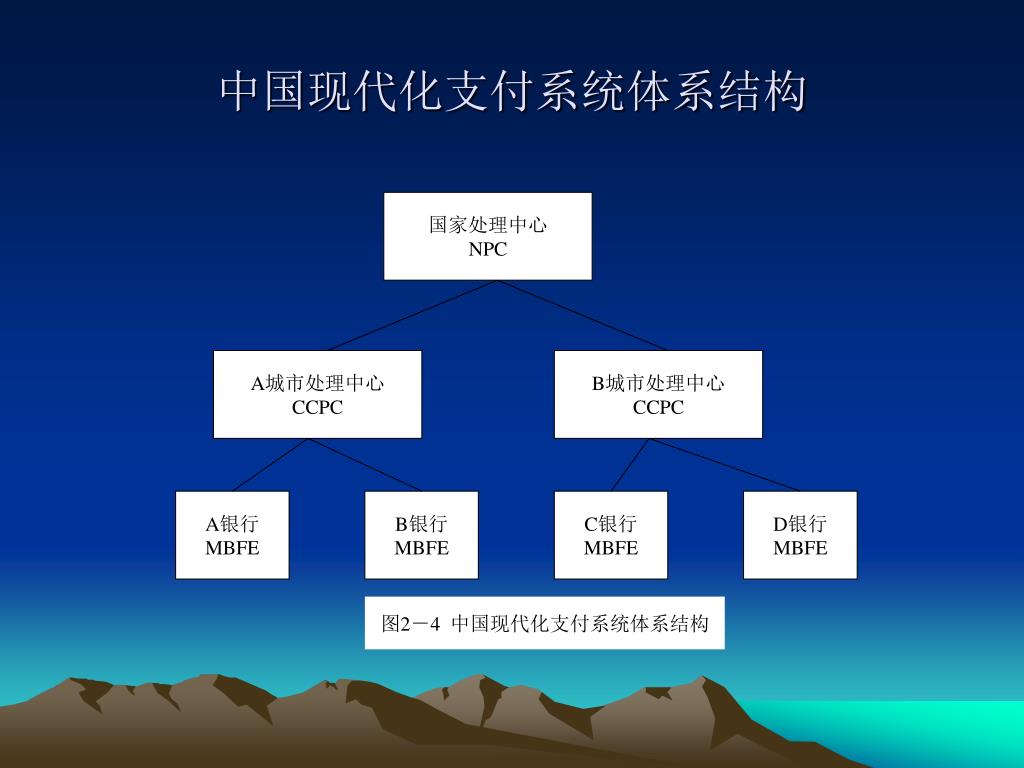 中国现代化支付系统体系结构

国家处理中心
NPC

A城市处理中心
CCPC

B城市处理中心
CCPC

A银行
MBFE

B银行
MBFE

C银行
MBFE

D银行
MBFE

图2－4 中国现代化支付系统体系结构